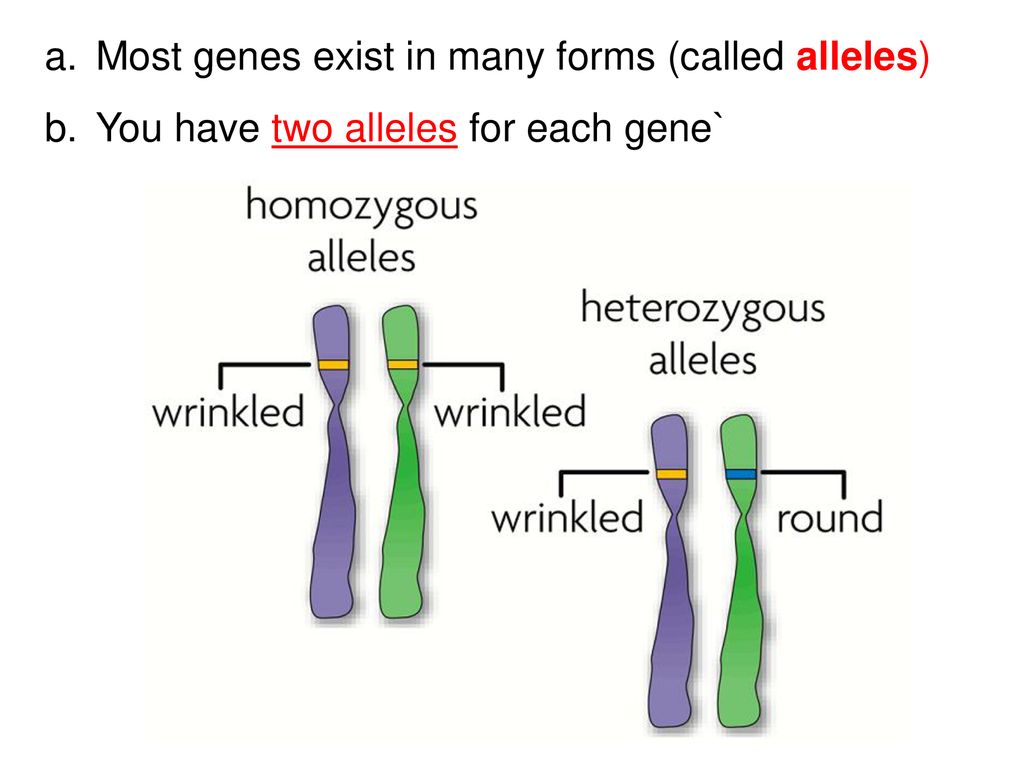 a. Most genes exist in many forms (called alleles)

b. You have two alleles for each gene`

homozygous alleles

wrinkled

wrinkled

heterozygous alleles

wrinkled

round